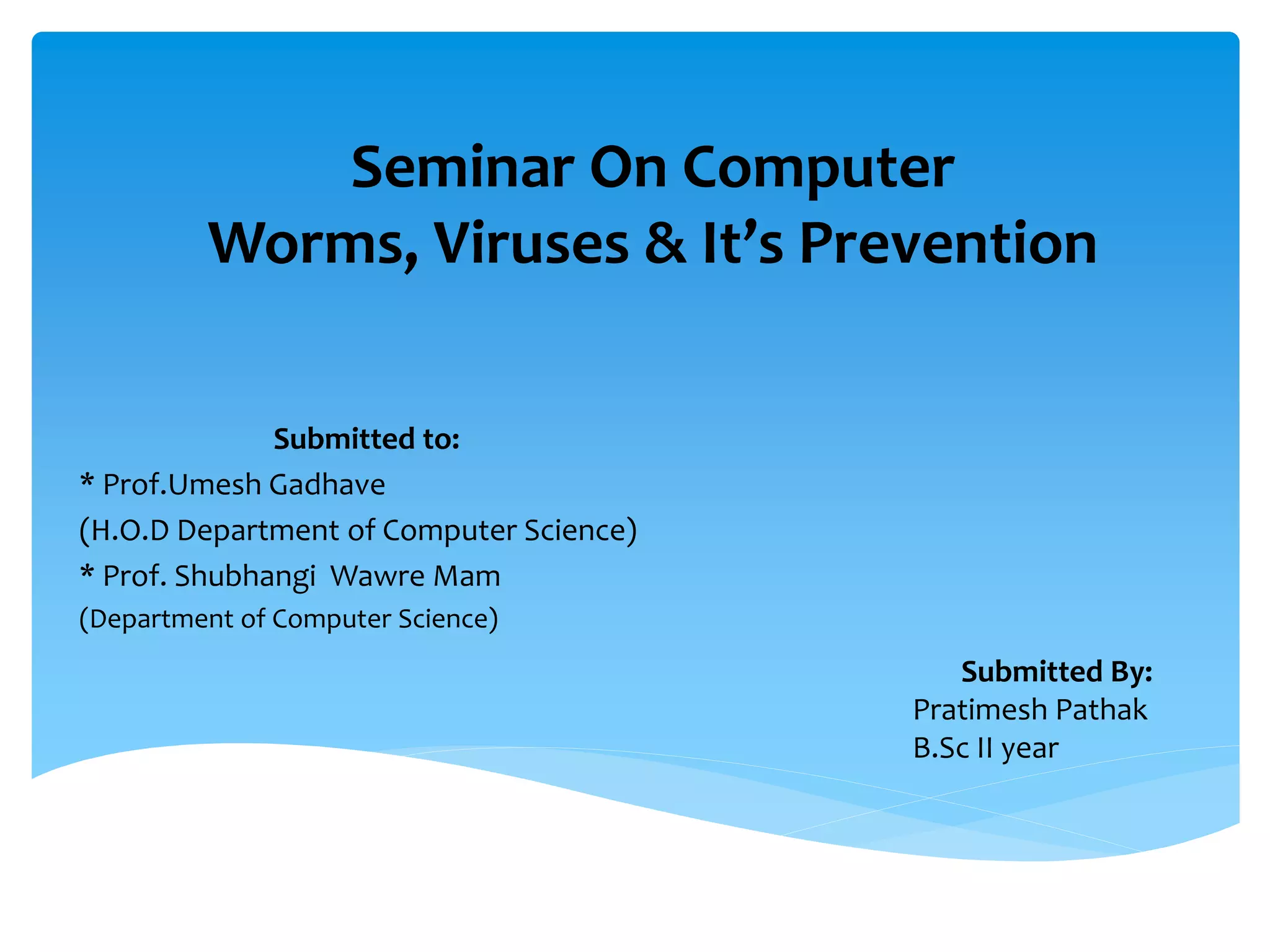 Seminar On Computer
Worms, Viruses & It's Prevention

Submitted to:
* Prof.Umesh Gadhave
(H.O.D Department of Computer Science)
* Prof. Shubhangi Wawre Mam
(Department of Computer Science)

Submitted By:
Pratimesh Pathak
B.Sc II year